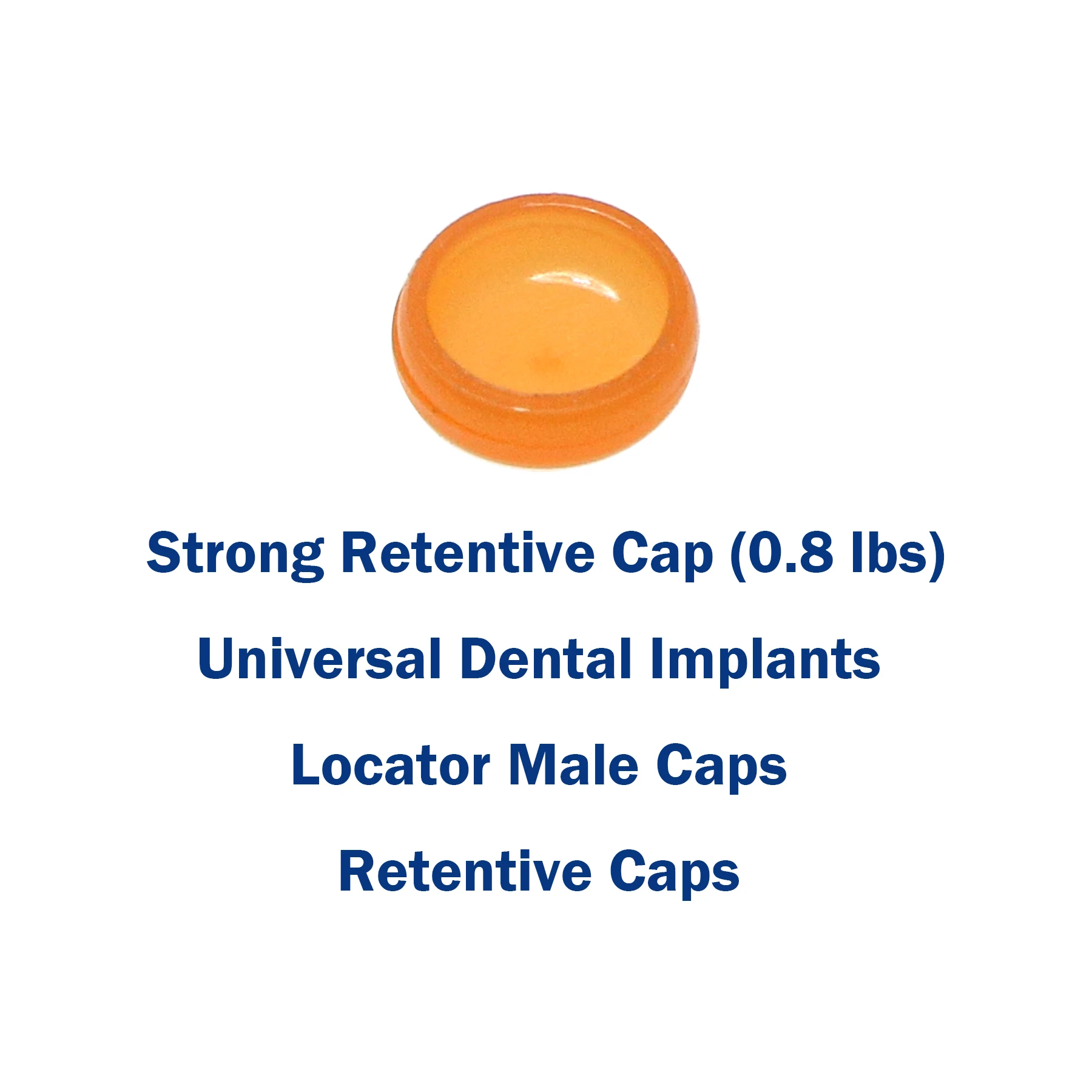 Strong Retentive Cap (0.8 lbs)

Universal Dental Implants

Locator Male Caps

Retentive Caps